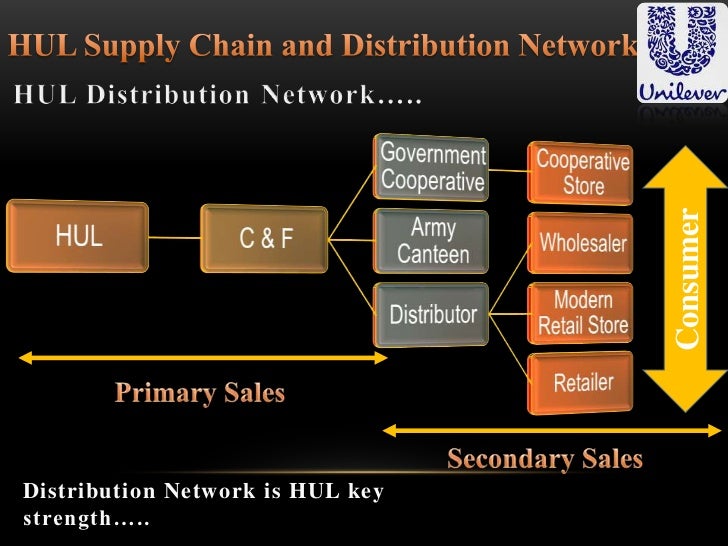 HUL Supply Chain and Distribution Network

Unilever

HUL Distribution Network…..

HUL

C & F

Government Cooperative

Army Canteen

Distributor

Cooperative Store

Wholesaler

Modern Retail Store

Retailer

Consumer

Primary Sales

Secondary Sales

Distribution Network is HUL key strength…..